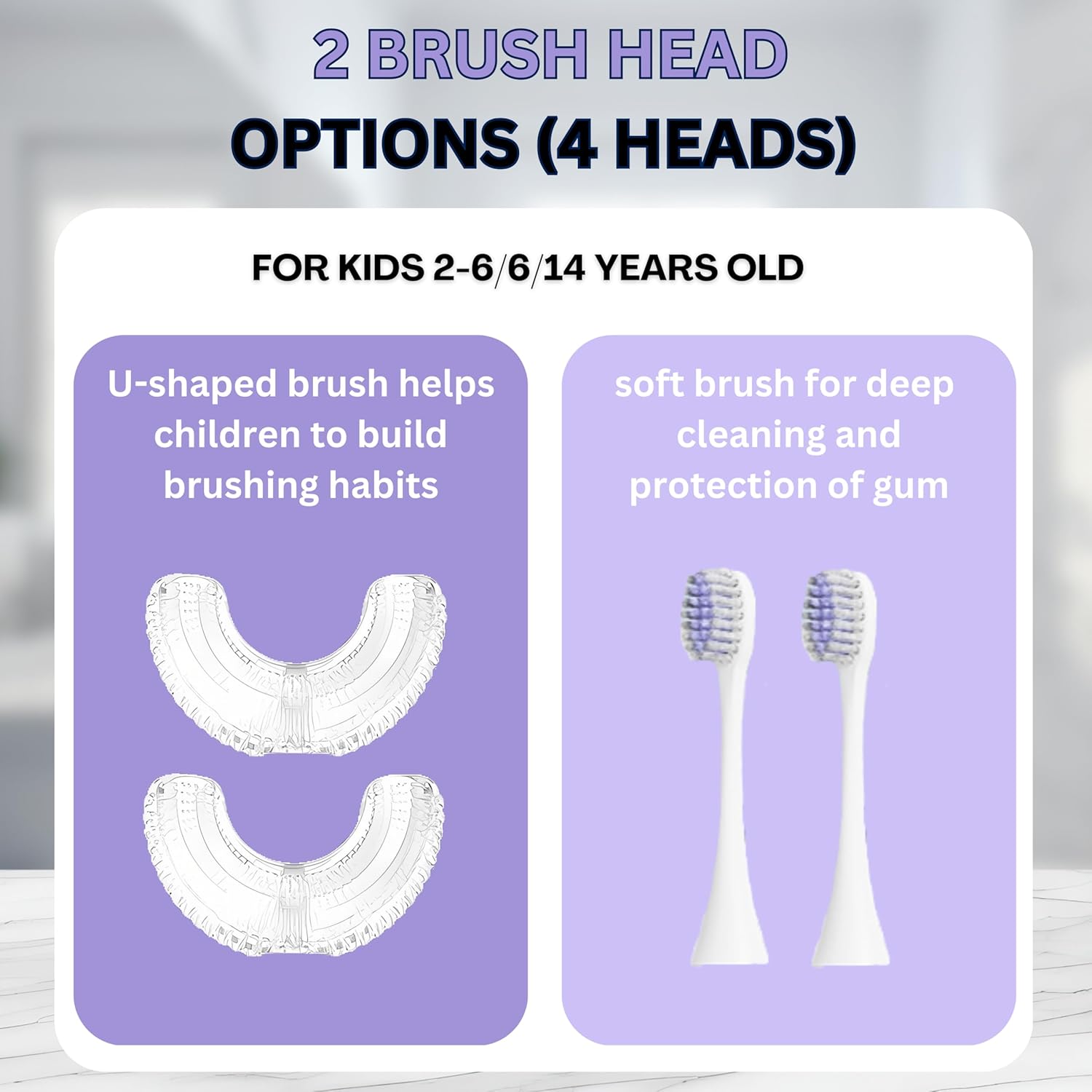 2 BRUSH HEAD
OPTIONS (4 HEADS)

FOR KIDS 2-6/6/14 YEARS OLD

U-shaped brush helps children to build brushing habits

soft brush for deep cleaning and protection of gum